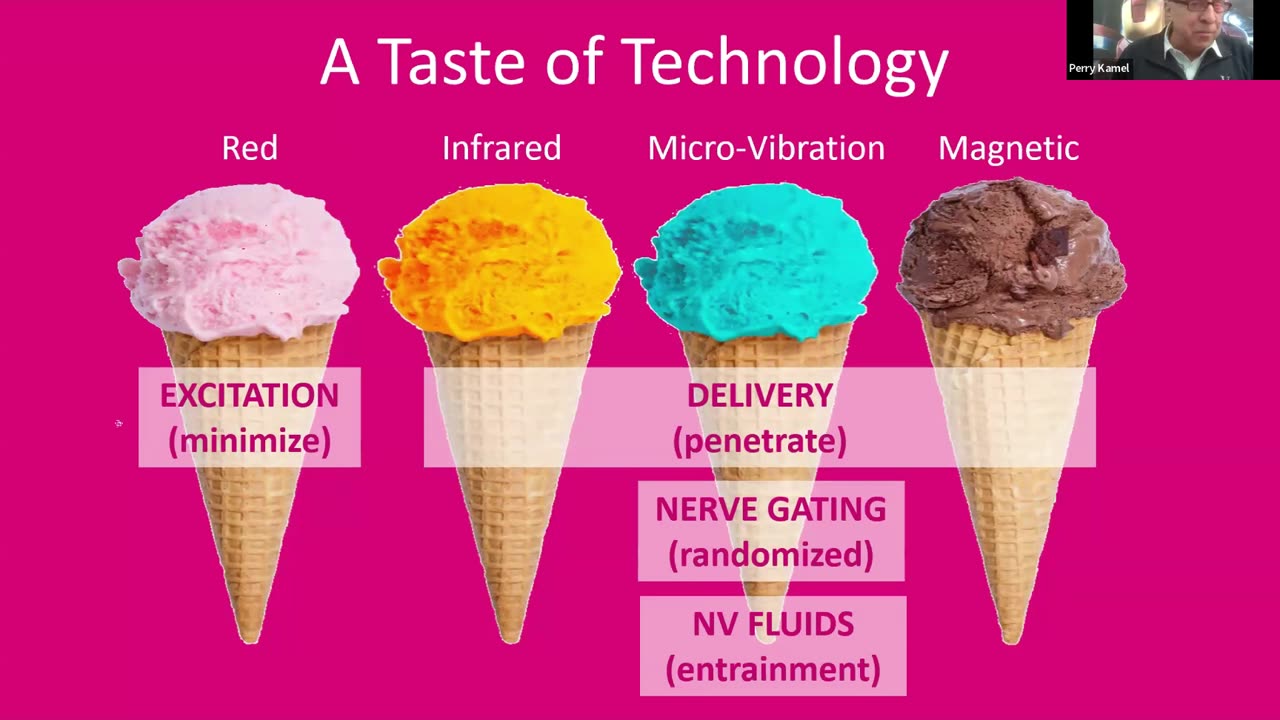 A Taste of Technology

Perry Kamel

Red

Infrared

Micro-Vibration

Magnetic

EXCITATION (minimize)

DELIVERY (penetrate)

NERVE GATING (randomized)

NV FLUIDS (entrainment)